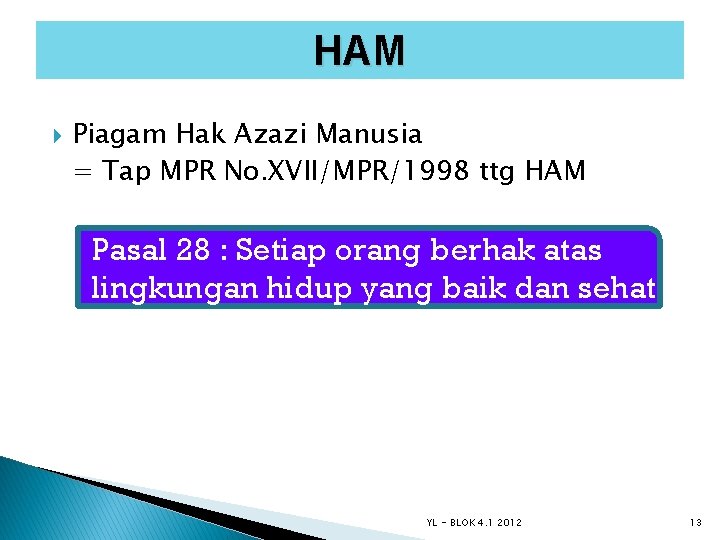 HAM

Piagam Hak Azazi Manusia = Tap MPR No.XVII/MPR/1998 ttg HAM

Pasal 28 : Setiap orang berhak atas lingkungan hidup yang baik dan sehat

YL - BLOK 4.1 2012

13